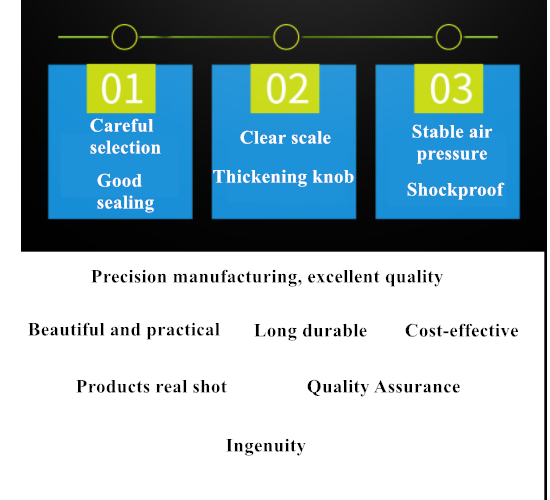 01
Careful selection
Good sealing

02
Clear scale
Thickening knob

03
Stable air pressure
Shockproof

Precision manufacturing, excellent quality

Beautiful and practical Long durable Cost-effective

Products real shot Quality Assurance

Ingenuity